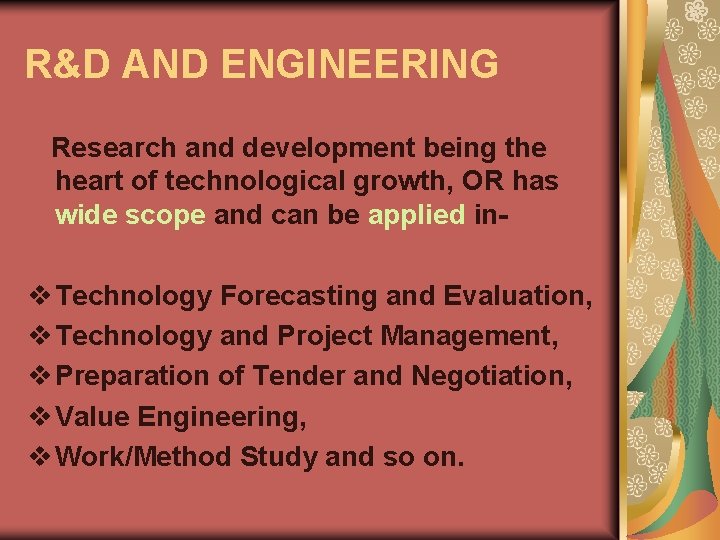 R&D AND ENGINEERING

Research and development being the heart of technological growth, OR has wide scope and can be applied in-

❖ Technology Forecasting and Evaluation,
❖ Technology and Project Management,
❖ Preparation of Tender and Negotiation,
❖ Value Engineering,
❖ Work/Method Study and so on.